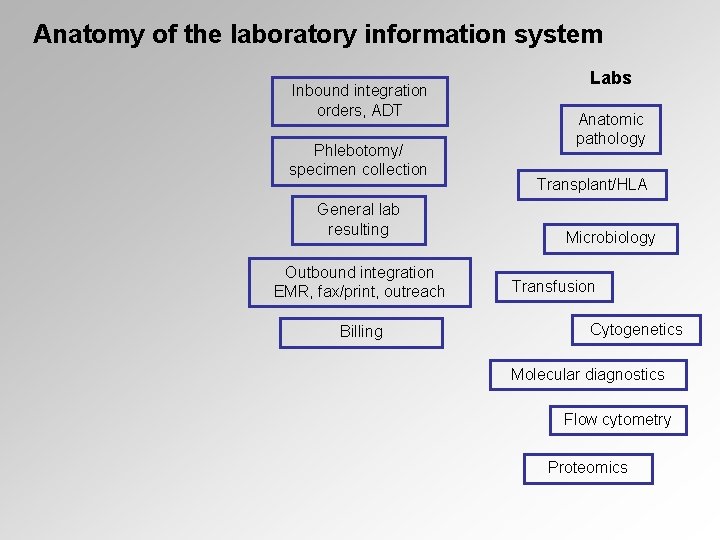 Anatomy of the laboratory information system

Inbound integration orders, ADT

Phlebotomy/ specimen collection

General lab resulting

Outbound integration EMR, fax/print, outreach

Billing

Labs

Anatomic pathology

Transplant/HLA

Microbiology

Transfusion

Cytogenetics

Molecular diagnostics

Flow cytometry

Proteomics